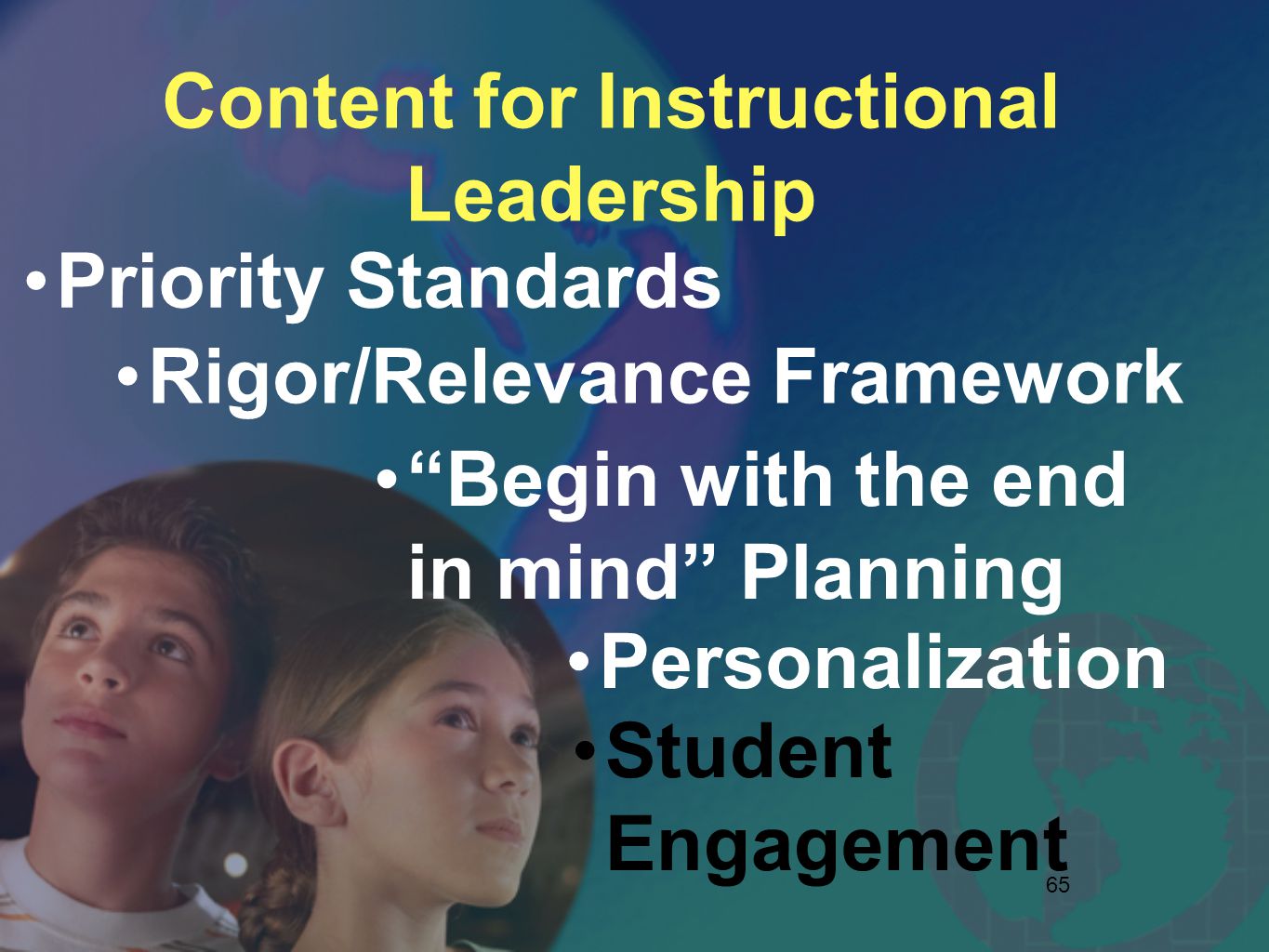 Content for Instructional Leadership

•Priority Standards

•Rigor/Relevance Framework

•“Begin with the end in mind” Planning

•Personalization

•Student Engagement

65